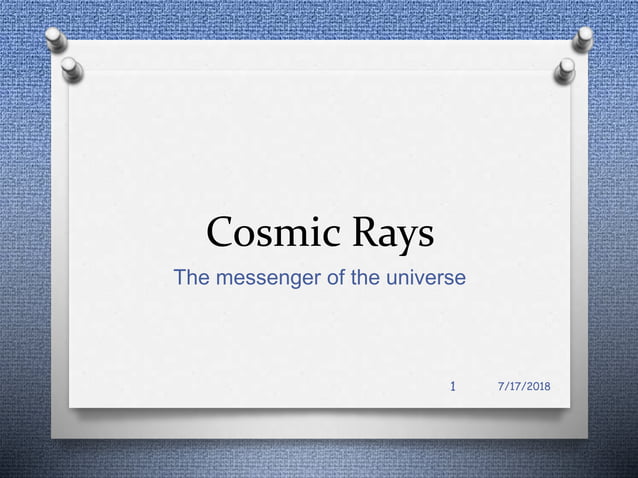 Cosmic Rays

The messenger of the universe

1 7/17/2018